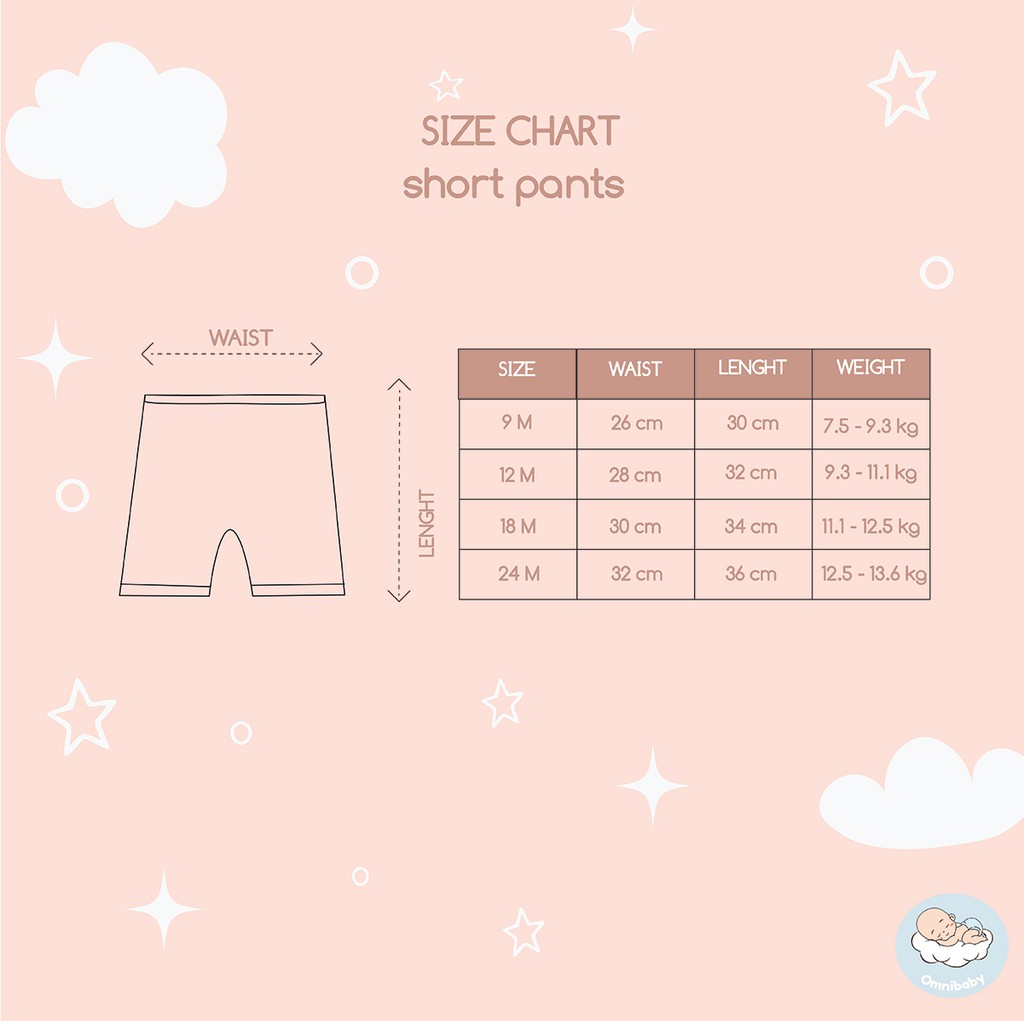 SIZE CHART
short pants

WAIST

LENGHT

| SIZE | WAIST | LENGHT | WEIGHT |
|---|---|---|---|
| 9 M | 26 cm | 30 cm | 7.5 - 9.3 kg |
| 12 M | 28 cm | 32 cm | 9.3 - 11.1 kg |
| 18 M | 30 cm | 34 cm | 11.1 - 12.5 kg |
| 24 M | 32 cm | 36 cm | 12.5 - 13.6 kg |

Omnibaby